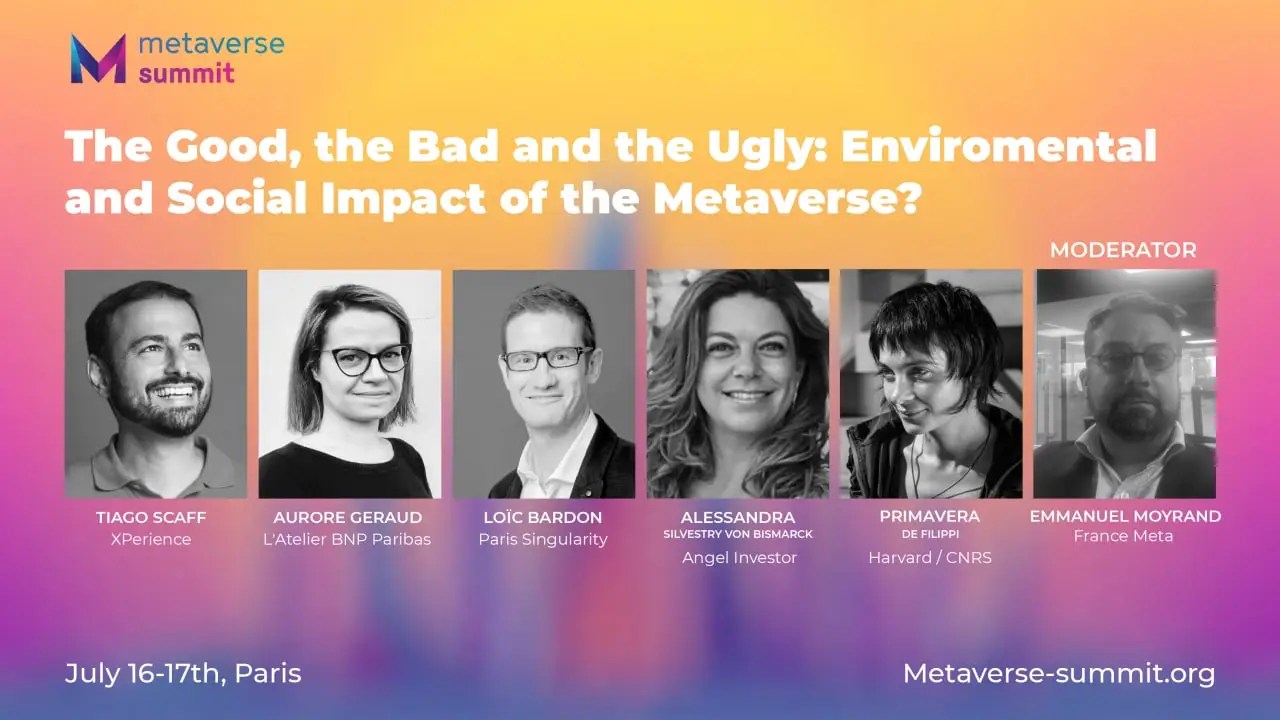 metaverse summit

The Good, the Bad and the Ugly: Enviromental and Social Impact of the Metaverse?

MODERATOR

TIAGO SCAFF
XPerience

AURORE GERAUD
L'Atelier BNP Paribas

LOÏC BARDON
Paris Singularity

ALESSANDRA
SILVESTRY VON BISMARCK
Angel Investor

PRIMAVERA
DE FILIPPI
Harvard / CNRS

EMMANUEL MOYRAND
France Meta

July 16-17th, Paris

Metaverse-summit.org